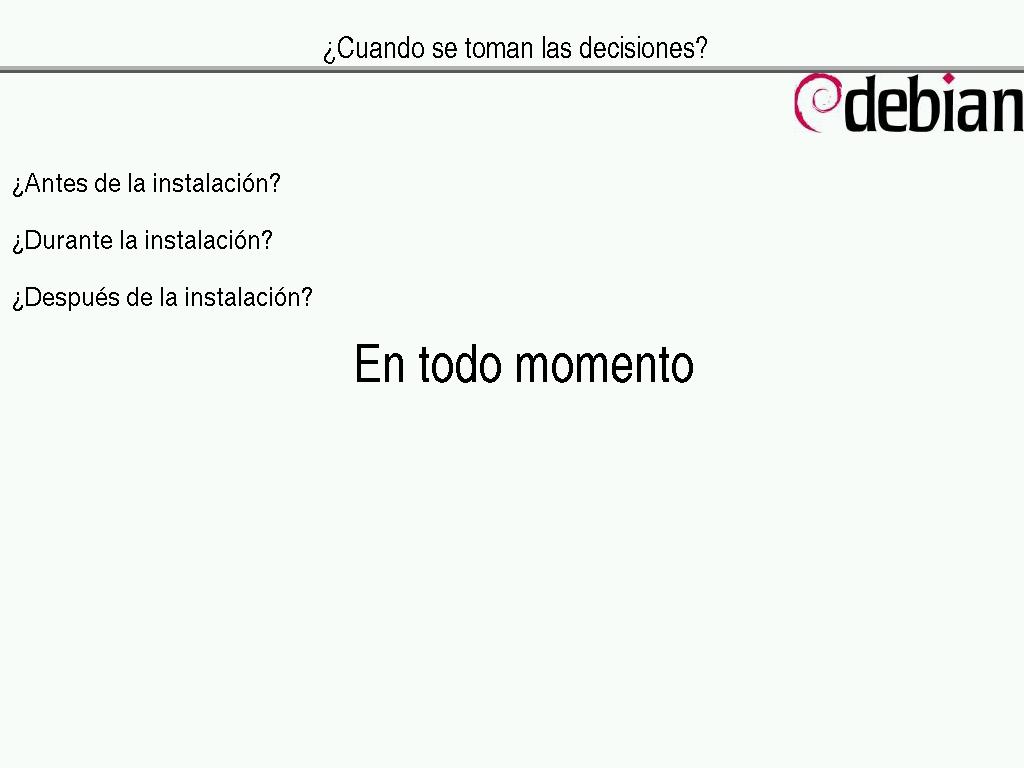 ¿Cuando se toman las decisiones?

debian

¿Antes de la instalación?

¿Durante la instalación?

¿Después de la instalación?

En todo momento